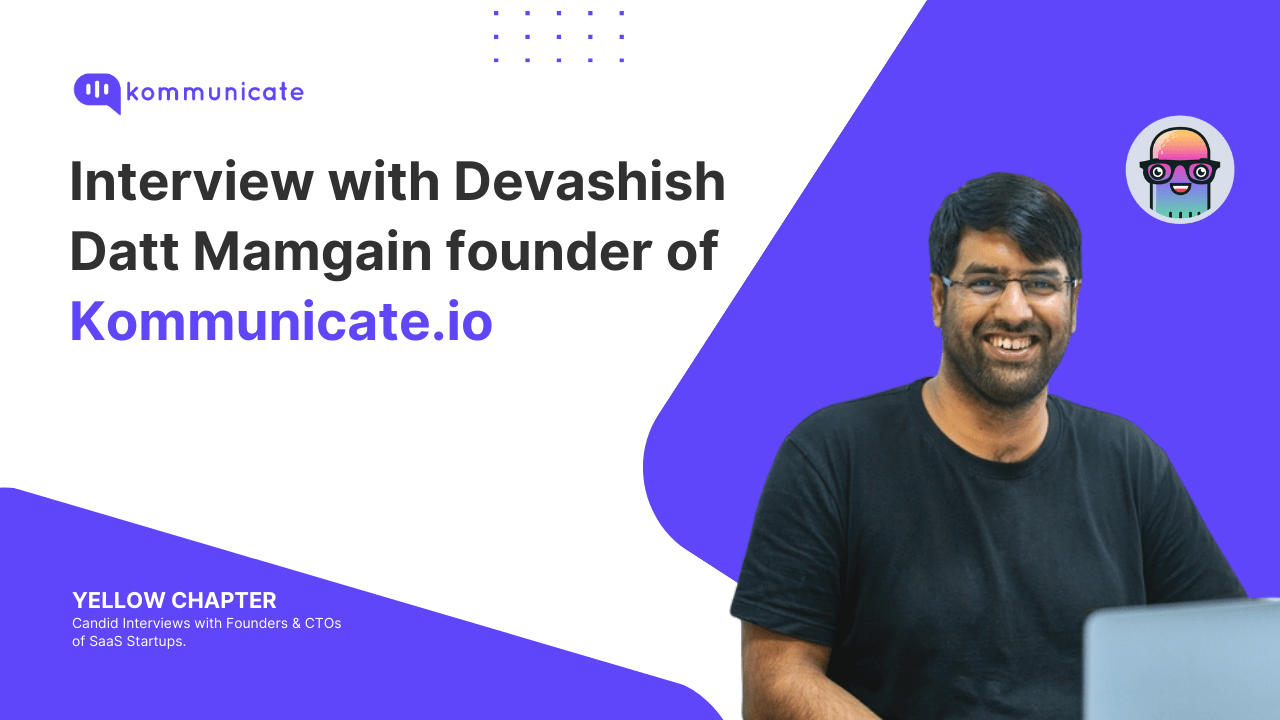 kommunicate

Interview with Devashish Datt Mamgain founder of Kommunicate.io

YELLOW CHAPTER
Candid Interviews with Founders & CTOs of SaaS Startups.